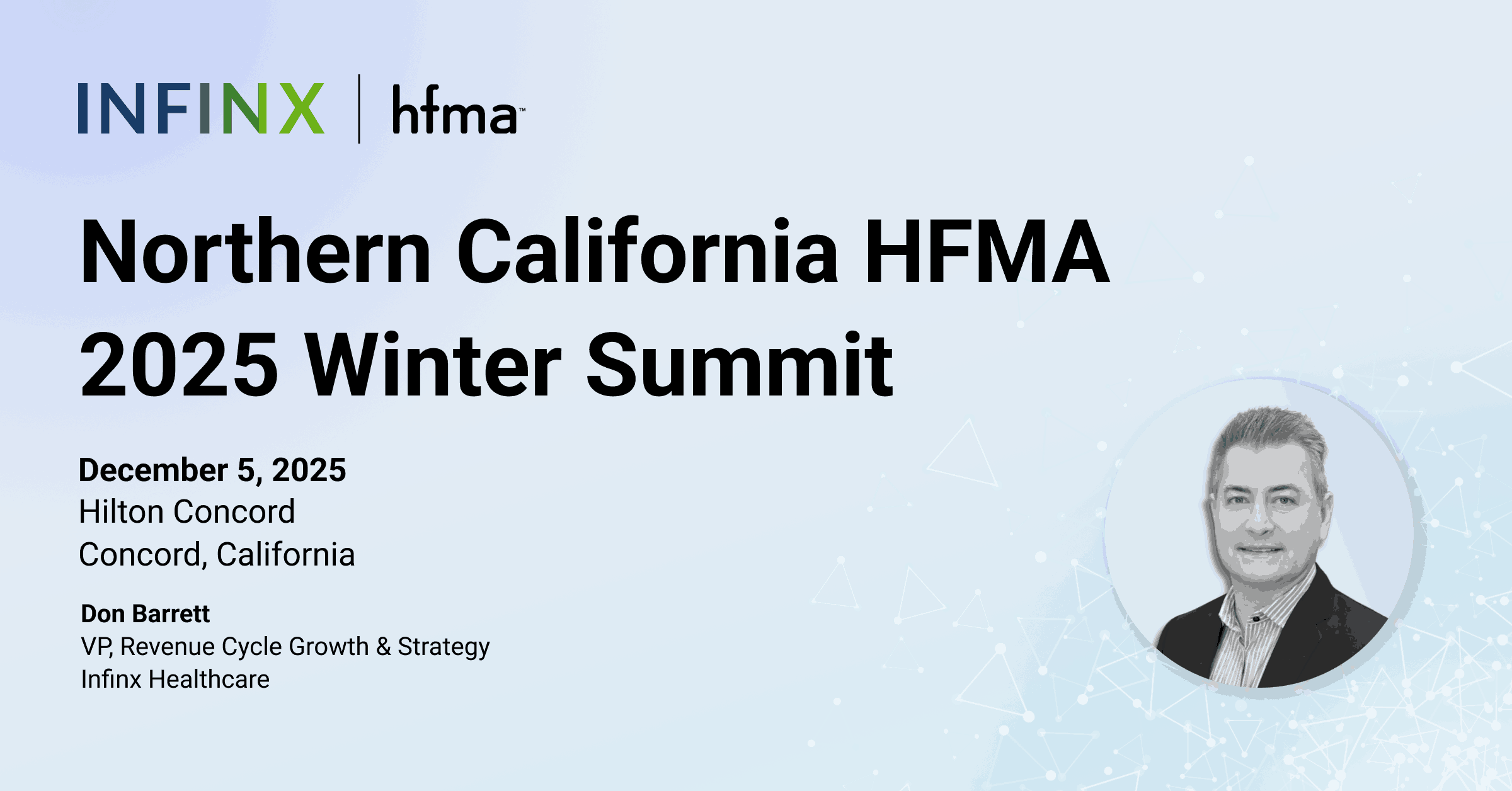 INFINX | hfma™

Northern California HFMA 2025 Winter Summit

December 5, 2025
Hilton Concord
Concord, California

Don Barrett
VP, Revenue Cycle Growth & Strategy
Infinx Healthcare